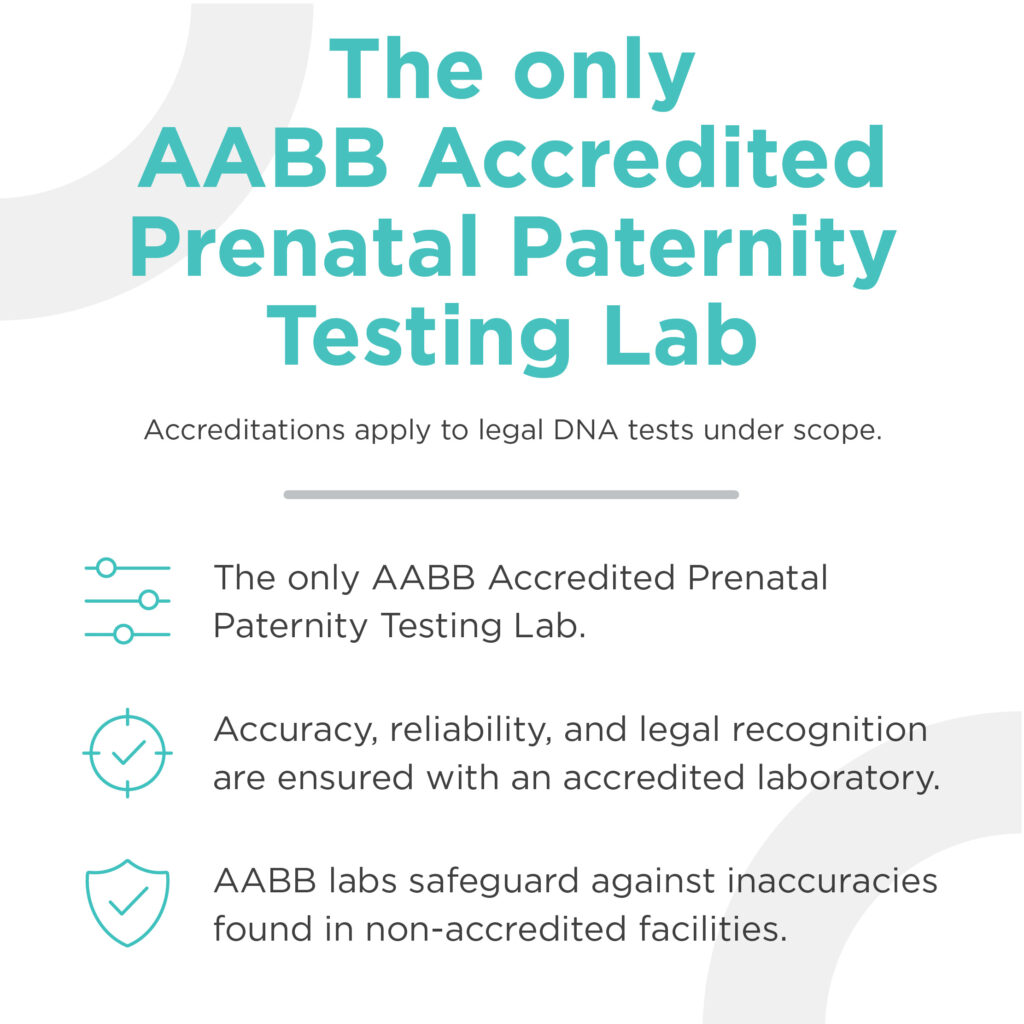 The only AABB Accredited Prenatal Paternity Testing Lab

Accreditations apply to legal DNA tests under scope.

The only AABB Accredited Prenatal Paternity Testing Lab.

Accuracy, reliability, and legal recognition are ensured with an accredited laboratory.

AABB labs safeguard against inaccuracies found in non-accredited facilities.